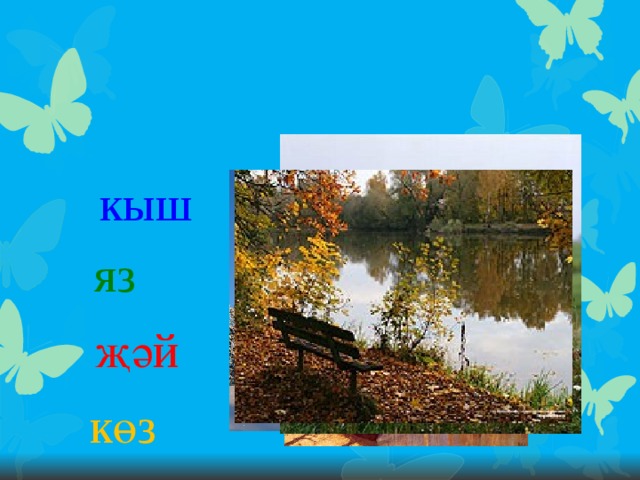 кыш

яз

җәй

көз